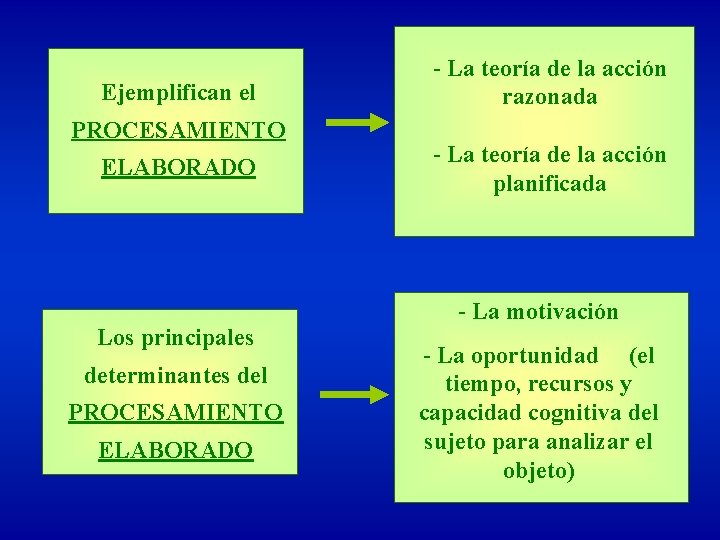 Ejemplifican el PROCESAMIENTO ELABORADO

- La teoría de la acción razonada

- La teoría de la acción planificada

Los principales determinantes del PROCESAMIENTO ELABORADO

- La motivación

- La oportunidad (el tiempo, recursos y capacidad cognitiva del sujeto para analizar el objeto)